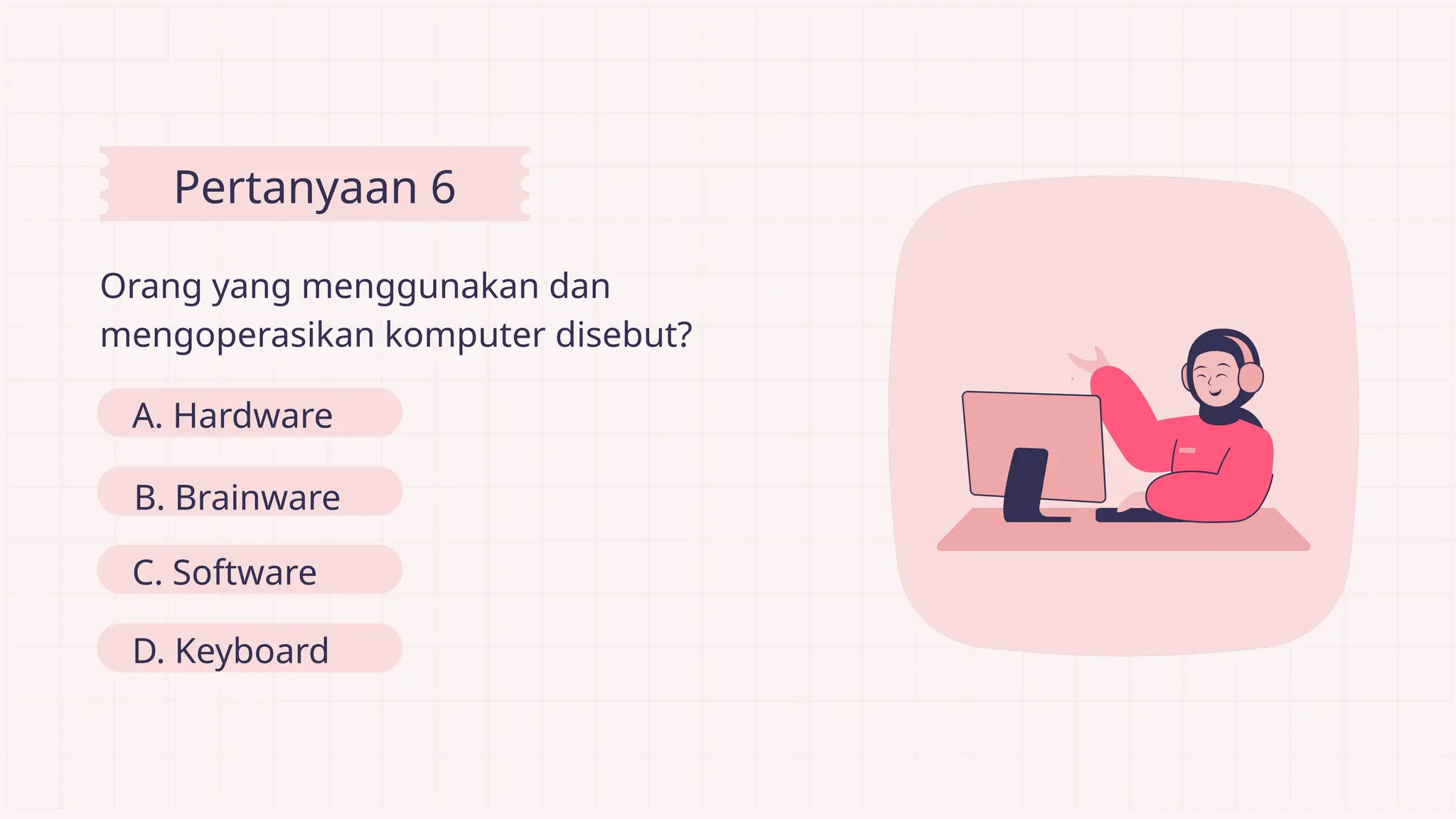 Pertanyaan 6

Orang yang menggunakan dan mengoperasikan komputer disebut?

A. Hardware

B. Brainware

C. Software

D. Keyboard